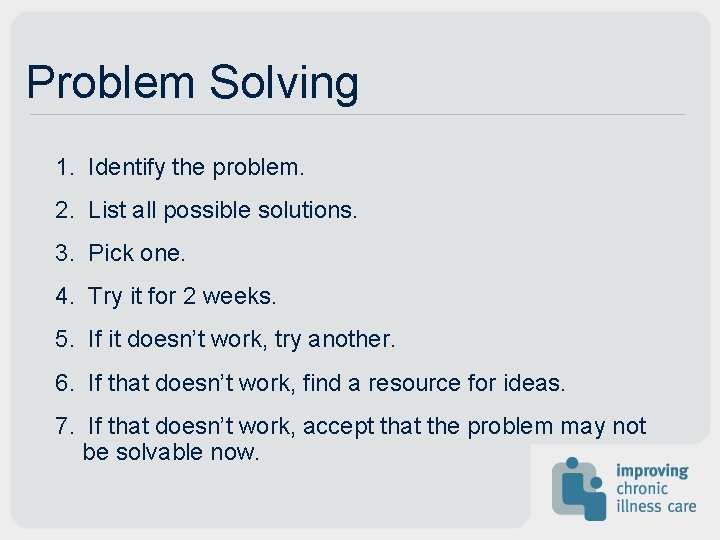 Problem Solving

1. Identify the problem.

2. List all possible solutions.

3. Pick one.

4. Try it for 2 weeks.

5. If it doesn't work, try another.

6. If that doesn't work, find a resource for ideas.

7. If that doesn't work, accept that the problem may not be solvable now.

improving chronic illness care